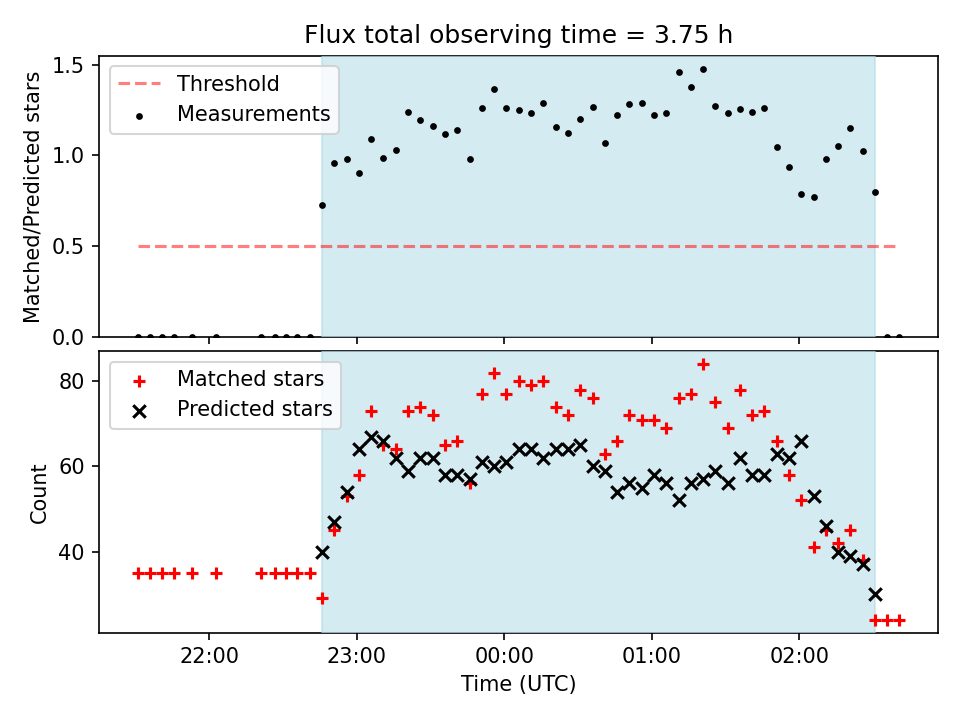 Flux total observing time = 3.75 h

Threshold
Measurements

Matched/Predicted stars

1.5
1.0
0.5
0.0

Matched stars
Predicted stars

Count

80
60
40

22:00
23:00
00:00
01:00
02:00

Time (UTC)